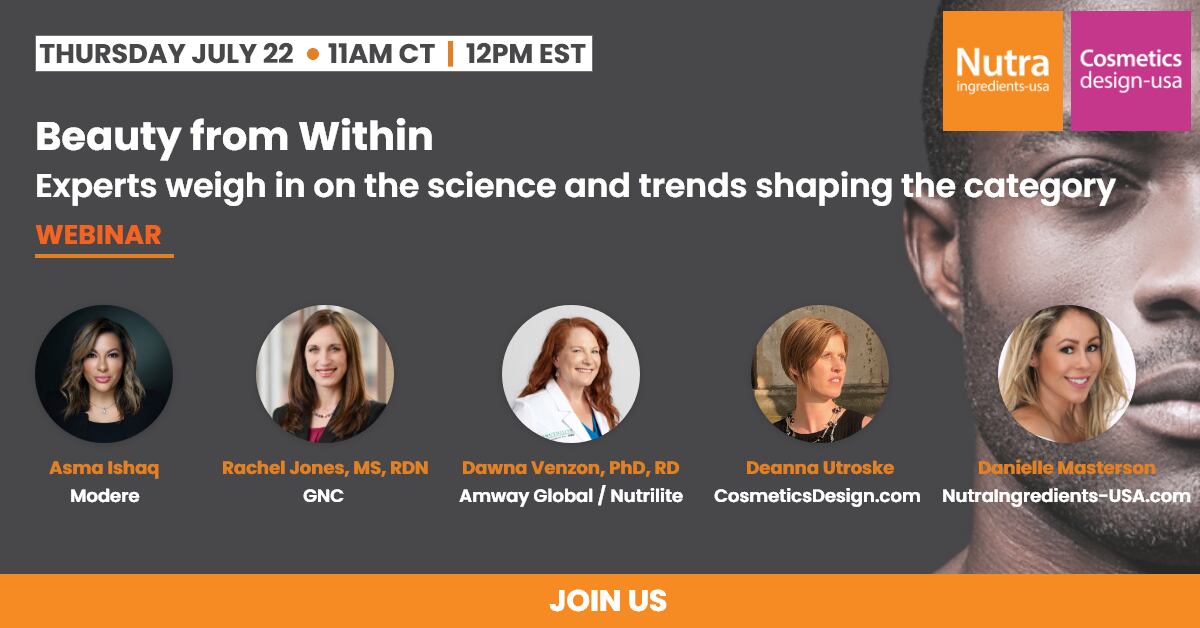 THURSDAY JULY 22 • 11AM CT | 12PM EST

Nutra ingredients-usa

Cosmetics design-usa

Beauty from Within

Experts weigh in on the science and trends shaping the category

WEBINAR

Asma Ishaq
Modere

Rachel Jones, MS, RDN
GNC

Dawna Venzon, PhD, RD
Amway Global / Nutrilite

Deanna Utroske
CosmeticsDesign.com

Danielle Masterson
NutraIngredients-USA.com

JOIN US